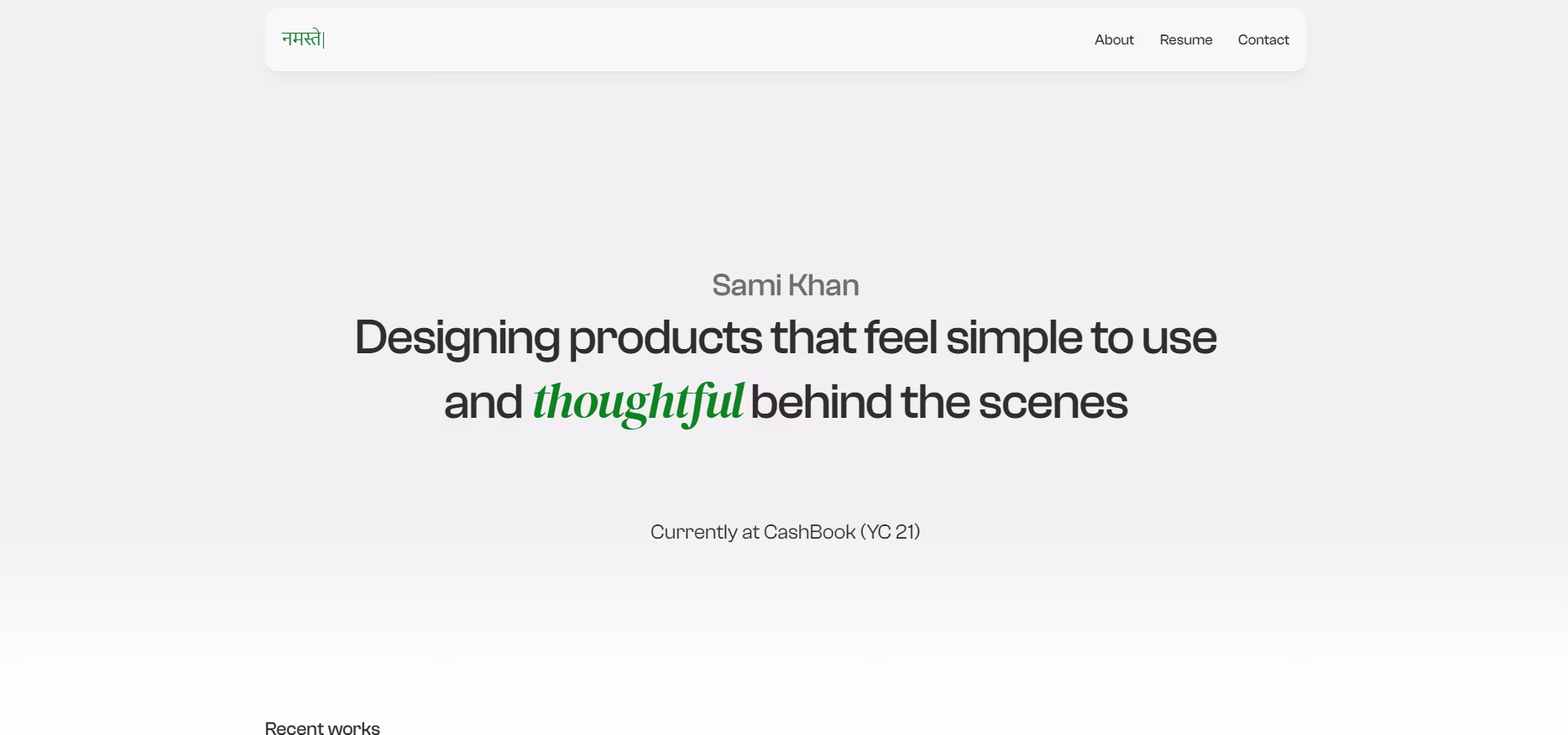 नमस्ते|

About Resume Contact

Sami Khan

Designing products that feel simple to use and thoughtful behind the scenes

Currently at CashBook (YC 21)

Recent works